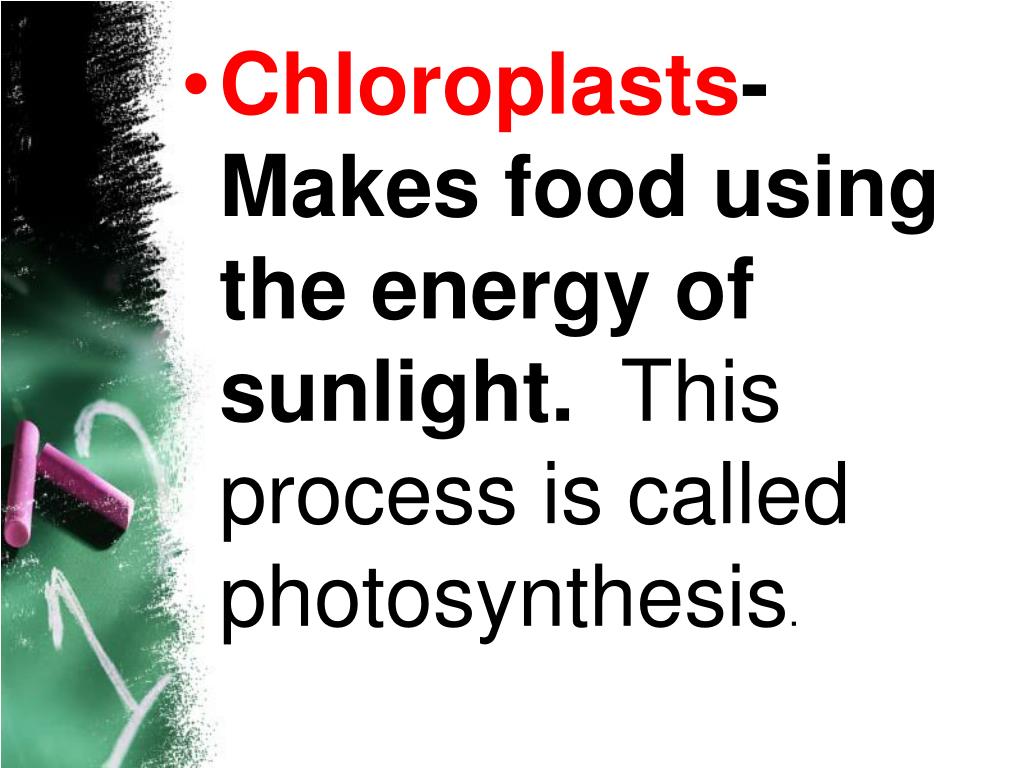 • Chloroplasts- Makes food using the energy of sunlight. This process is called photosynthesis.